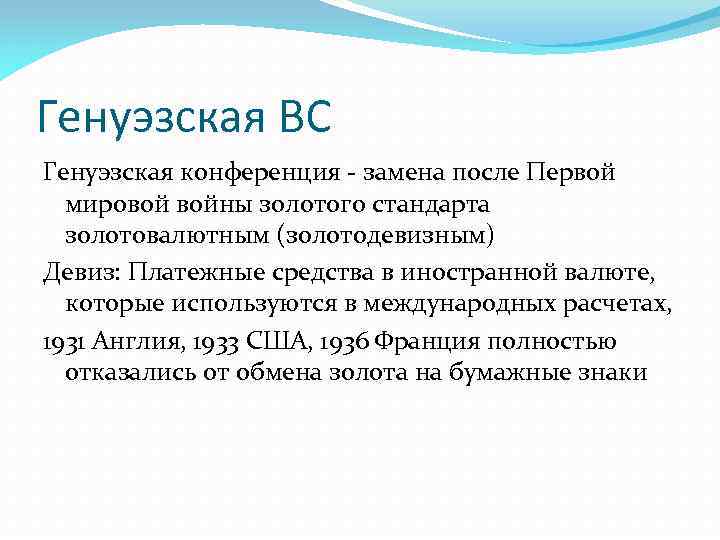 Генуэзская ВС

Генуэзская конференция - замена после Первой мировой войны золотого стандарта золотовалютным (золотодевизным)

Девиз: Платежные средства в иностранной валюте, которые используются в международных расчетах,

1931 Англия, 1933 США, 1936 Франция полностью отказались от обмена золота на бумажные знаки